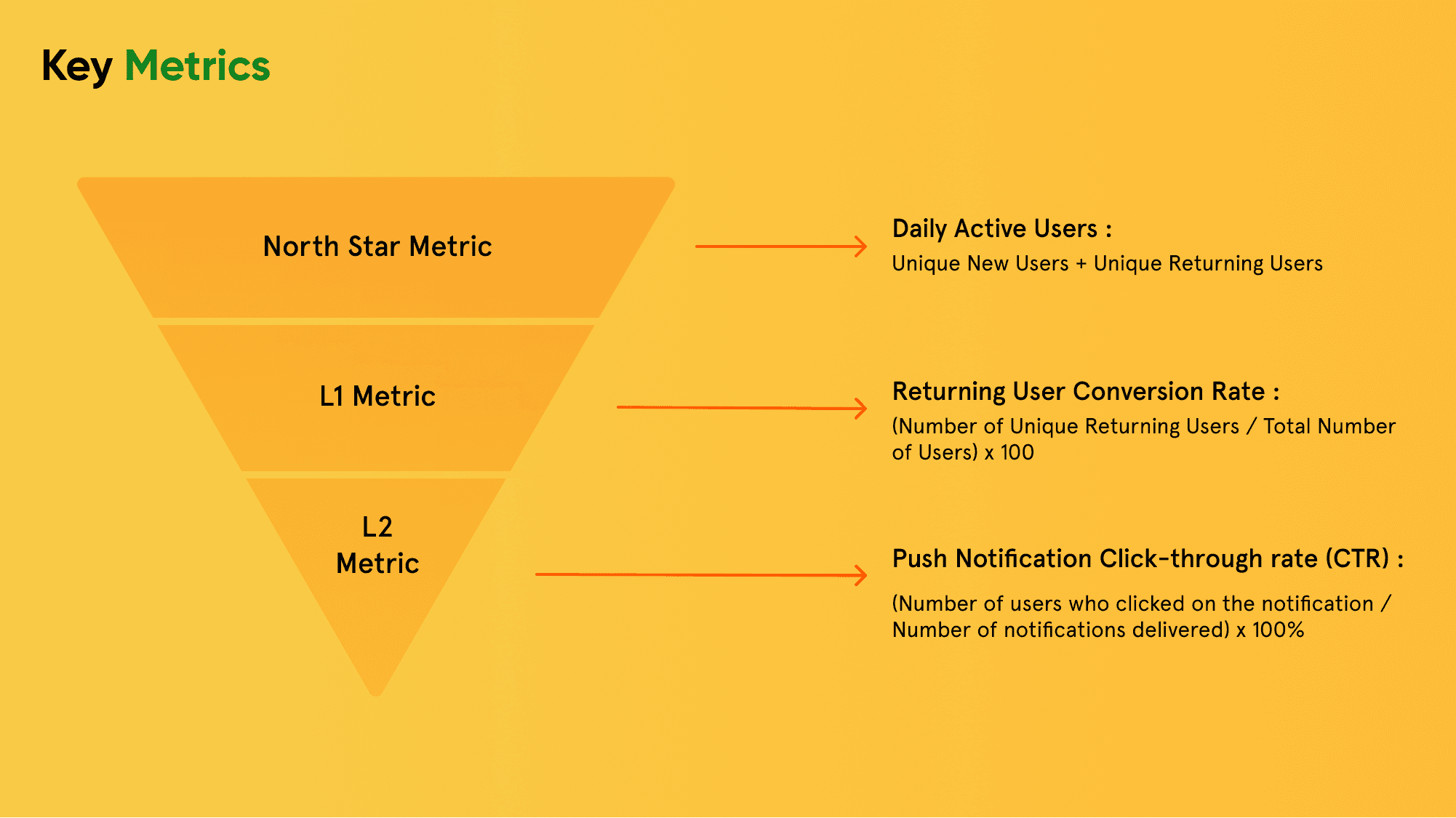 Key Metrics

North Star Metric

L1 Metric

L2
Metric

Daily Active Users :
Unique New Users + Unique Returning Users

Returning User Conversion Rate :
(Number of Unique Returning Users / Total Number of Users) x 100

Push Notification Click-through rate (CTR) :

(Number of users who clicked on the notification / Number of notifications delivered) x 100%